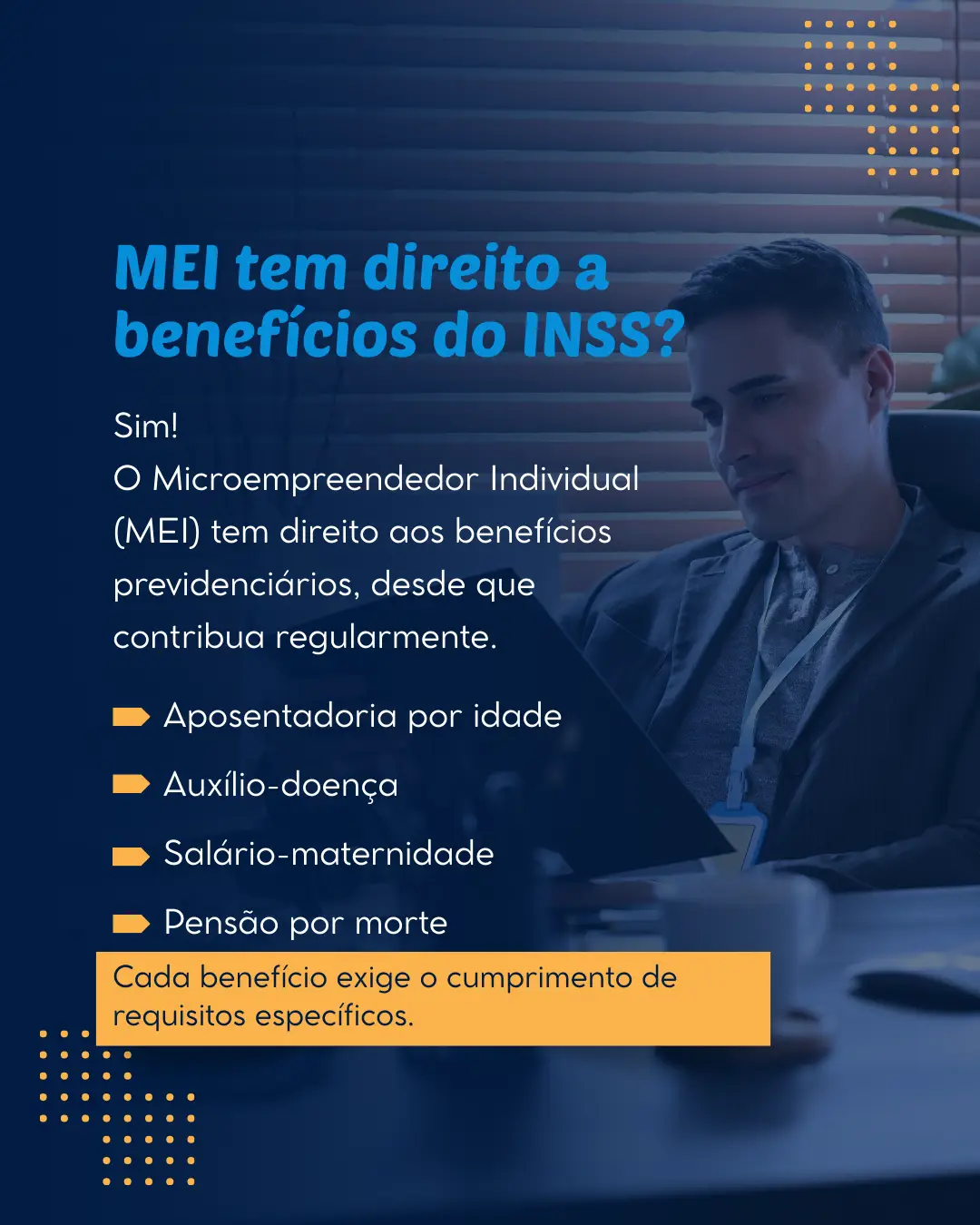 MEI tem direito a benefícios do INSS?

Sim!
O Microempreendedor Individual (MEI) tem direito aos benefícios previdenciários, desde que contribua regularmente.

Aposentadoria por idade

Auxílio-doença

Salário-maternidade

Pensão por morte

Cada benefício exige o cumprimento de requisitos específicos.